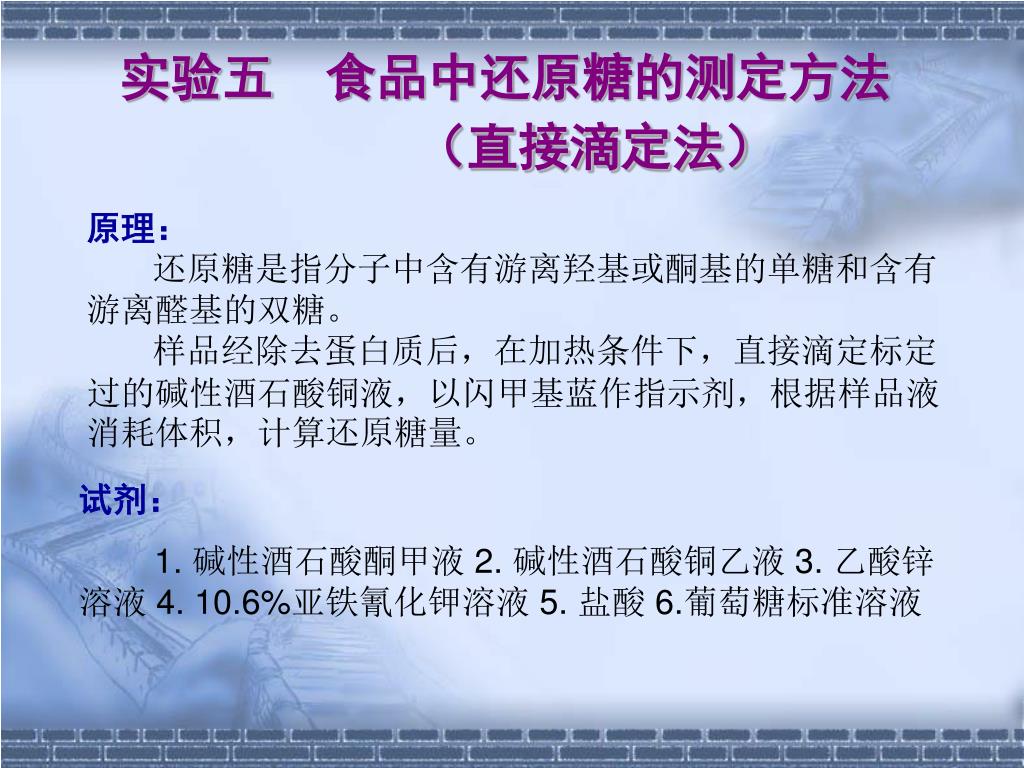 实验五　食品中还原糖的测定方法
（直接滴定法）

原理：
还原糖是指分子中含有游离羟基或酮基的单糖和含有游离醛基的双糖。
样品经除去蛋白质后，在加热条件下，直接滴定标定过的碱性酒石酸铜液，以闪甲基蓝作指示剂，根据样品液消耗体积，计算还原糖量。

试剂：
1. 碱性酒石酸酮甲液 2. 碱性酒石酸铜乙液 3. 乙酸锌溶液 4. 10.6%亚铁氰化钾溶液 5. 盐酸 6.葡萄糖标准溶液